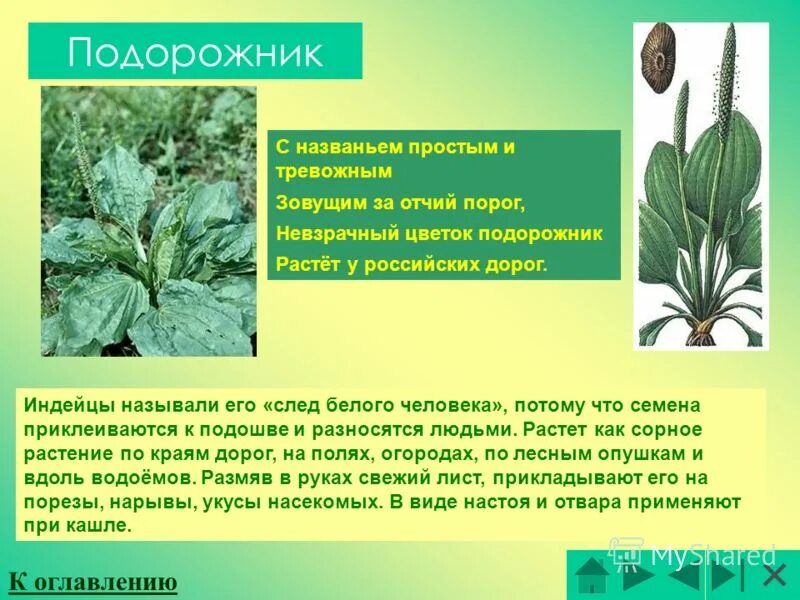 Подорожник

С названьем простым и тревожным
Зовущим за отчий порог,
Невзрачный цветок подорожник
Растёт у российских дорог.

Индейцы называли его «след белого человека», потому что семена приклеиваются к подошве и разносятся людьми. Растет как сорное растение по краям дорог, на полях, огородах, по лесным опушкам и вдоль водоёмов. Размяв в руках свежий лист, прикладывают его на порезы, нарывы, укусы насекомых. В виде настоя и отвара применяют при кашле.

MyShared

К оглавлению